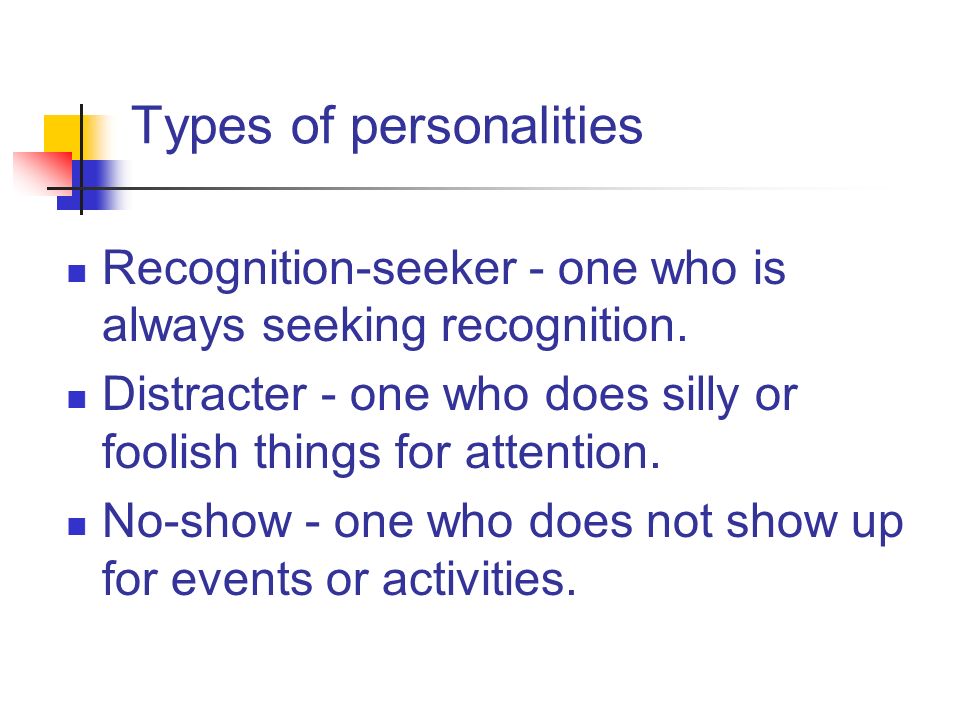 Types of personalities

- Recognition-seeker - one who is always seeking recognition.
- Distracter - one who does silly or foolish things for attention.
- No-show - one who does not show up for events or activities.